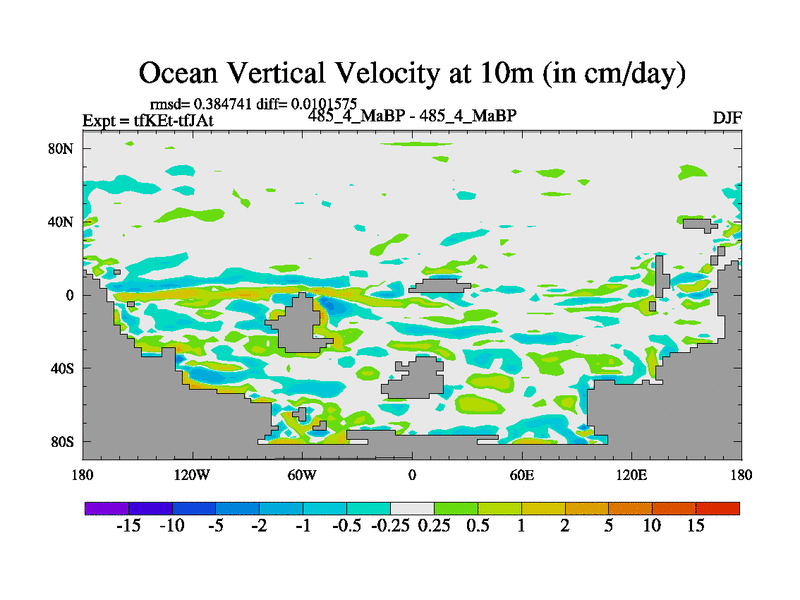 Ocean Vertical Velocity at 10m (in cm/day)

rmsd= 0.384741 diff= 0.0101575

Expt = tfKEt-tfJAt

485_4_MaBP - 485_4_MaBP

DJF

80N
40N
0
40S
80S

180
120W
60W
0
60E
120E
180

-15 -10 -5 -2 -1 -0.5 -0.25 0.25 0.5 1 2 5 10 15